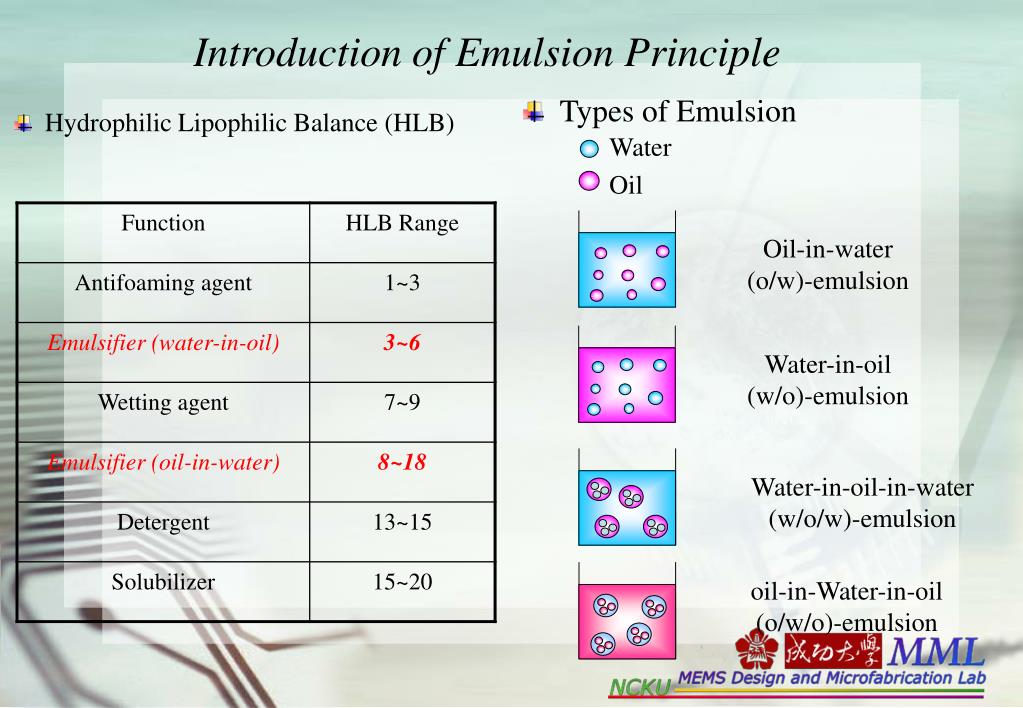 Introduction of Emulsion Principle

Hydrophilic Lipophilic Balance (HLB)

| Function | HLB Range |
|---|---|
| Antifoaming agent | 1~3 |
| Emulsifier (water-in-oil) | 3~6 |
| Wetting agent | 7~9 |
| Emulsifier (oil-in-water) | 8~18 |
| Detergent | 13~15 |
| Solubilizer | 15~20 |

Types of Emulsion

Water

Oil

Oil-in-water (o/w)-emulsion

Water-in-oil (w/o)-emulsion

Water-in-oil-in-water (w/o/w)-emulsion

oil-in-Water-in-oil (o/w/o)-emulsion

成功大學 MML

NCKU MEMS Design and Microfabrication Lab